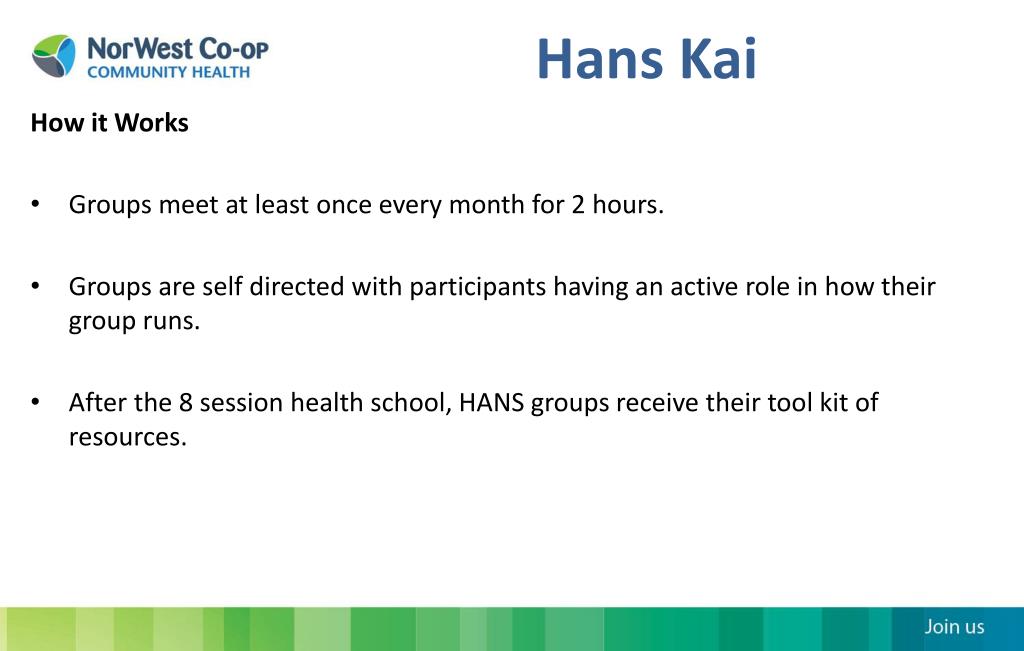 NorWest Co-op
COMMUNITY HEALTH

Hans Kai

How it Works

• Groups meet at least once every month for 2 hours.

• Groups are self directed with participants having an active role in how their group runs.

• After the 8 session health school, HANS groups receive their tool kit of resources.

Join us